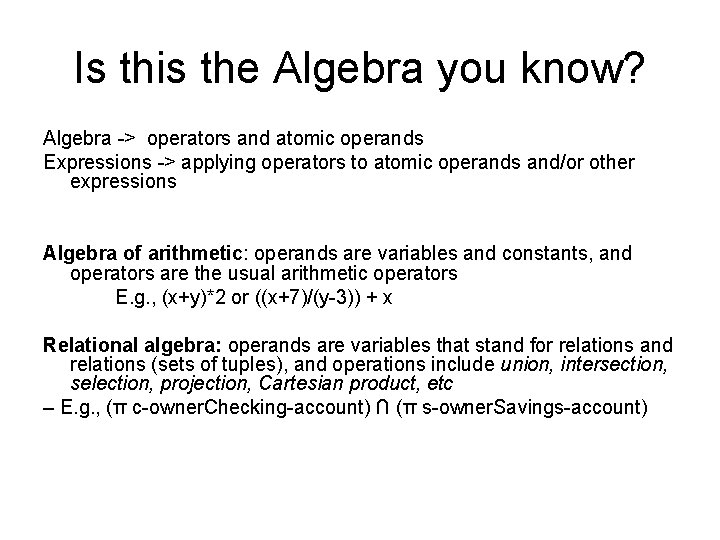 Is this the Algebra you know?

Algebra -> operators and atomic operands
Expressions -> applying operators to atomic operands and/or other expressions

Algebra of arithmetic: operands are variables and constants, and operators are the usual arithmetic operators
E.g., (x+y)*2 or ((x+7)/(y-3)) + x

Relational algebra: operands are variables that stand for relations and relations (sets of tuples), and operations include union, intersection, selection, projection, Cartesian product, etc
– E.g., (π c-ownerChecking-account) ∩ (π s-ownerSavings-account)